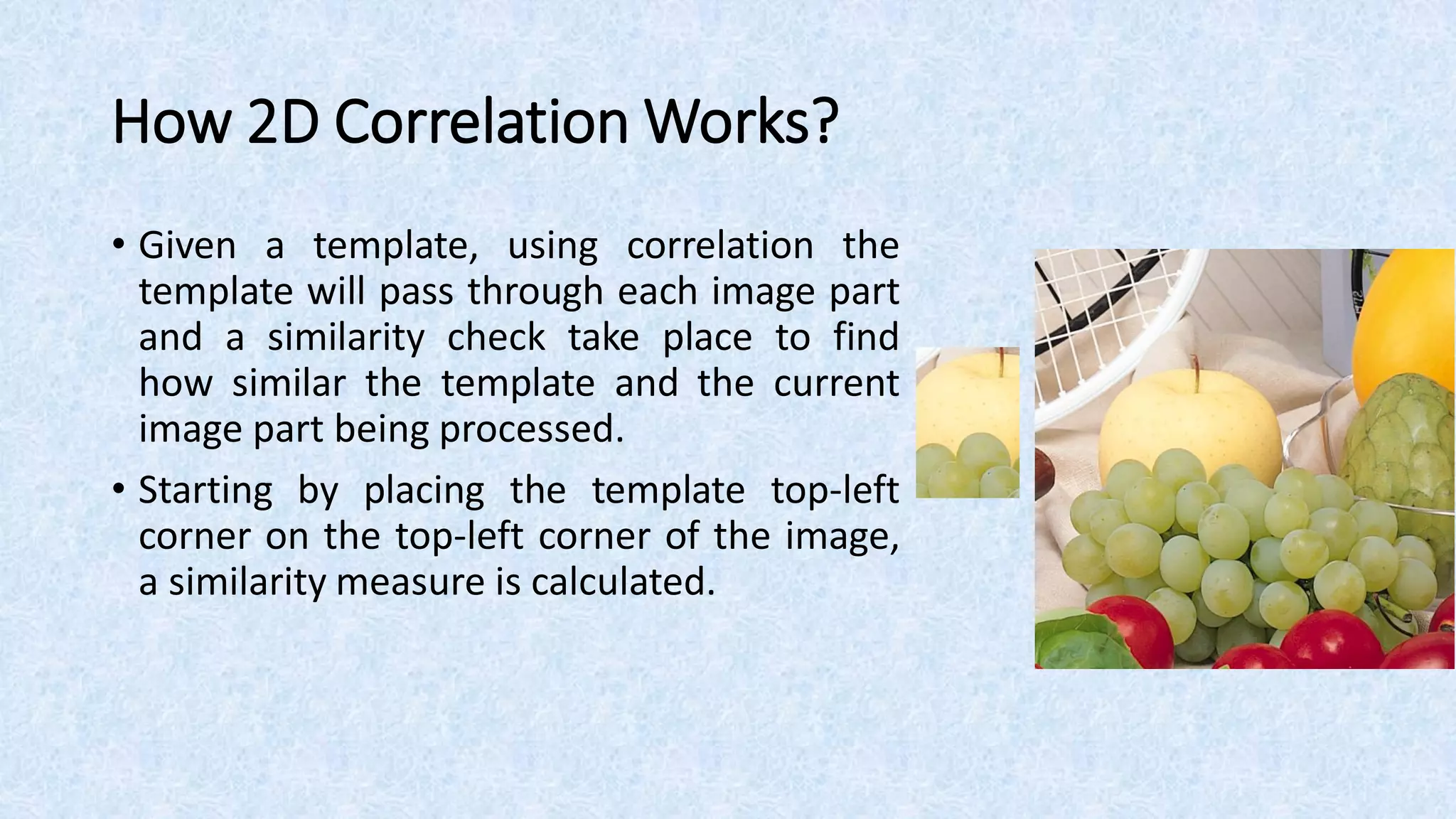 How 2D Correlation Works?

• Given a template, using correlation the template will pass through each image part and a similarity check take place to find how similar the template and the current image part being processed.

• Starting by placing the template top-left corner on the top-left corner of the image, a similarity measure is calculated.